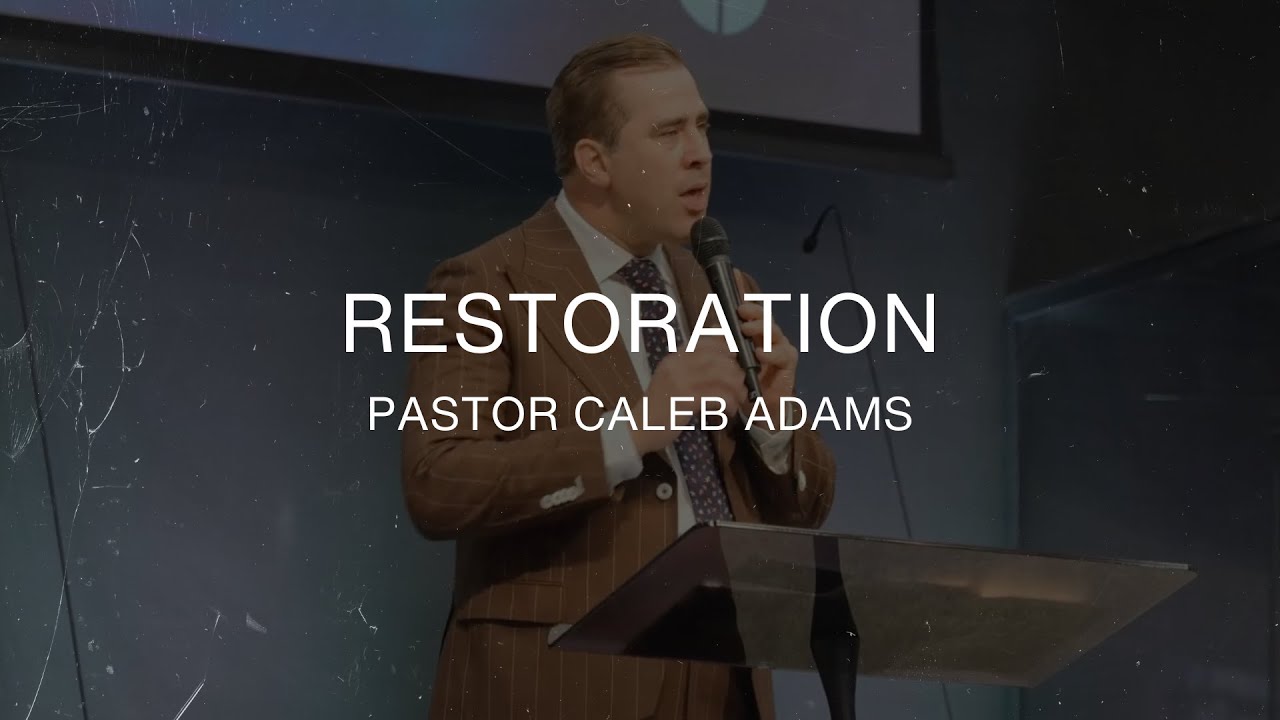 RESTORATION
PASTOR CALEB ADAMS